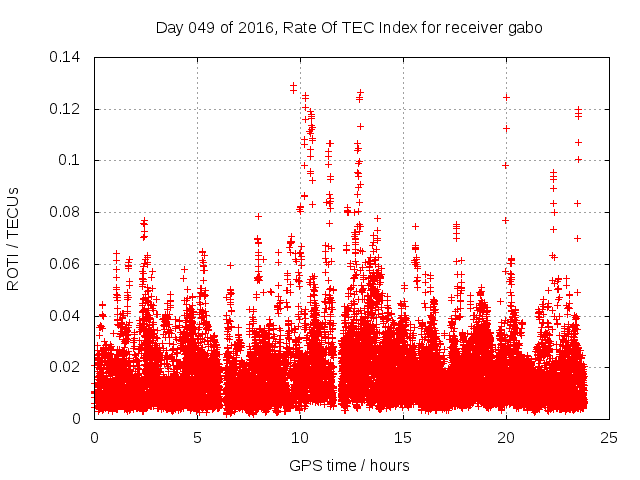 Day 049 of 2016, Rate Of TEC Index for receiver gabo

ROTI / TECUs

0.14
0.12
0.1
0.08
0.06
0.04
0.02
0

0
5
10
15
20
25

GPS time / hours